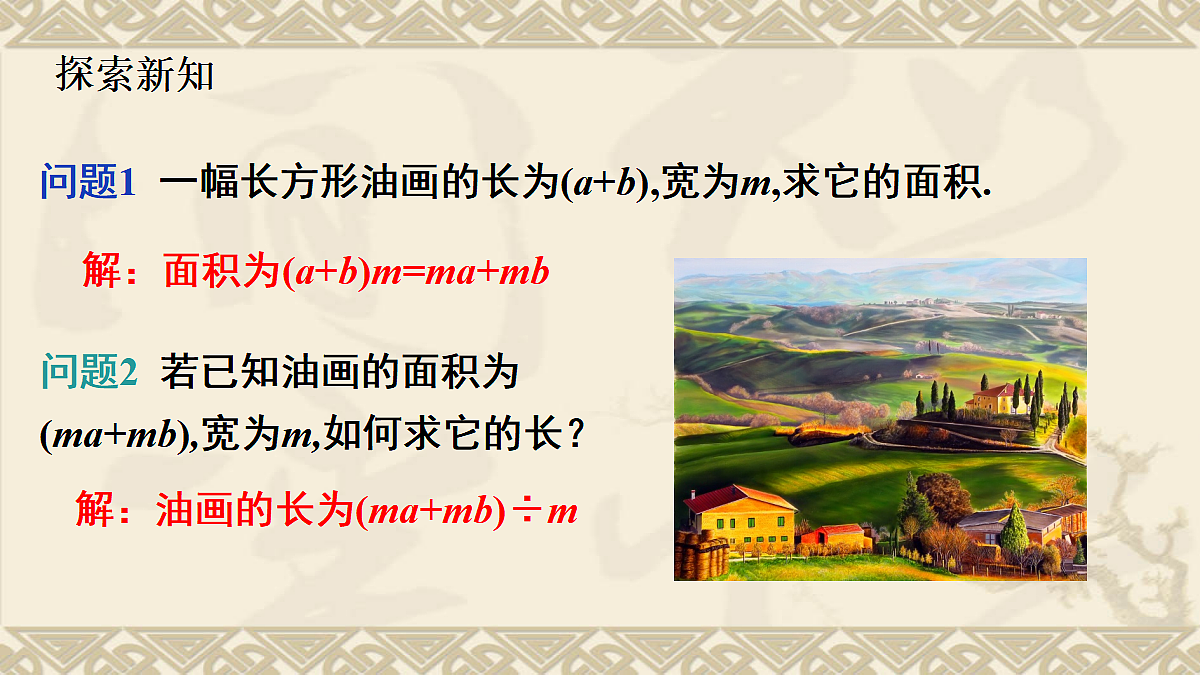 探索新知

问题1 一幅长方形油画的长为$(a+b)$,宽为$m$,求它的面积.

解：面积为$(a+b)m=ma+mb$

问题2 若已知油画的面积为$(ma+mb)$,宽为$m$,如何求它的长？

解：油画的长为$(ma+mb)\div m$